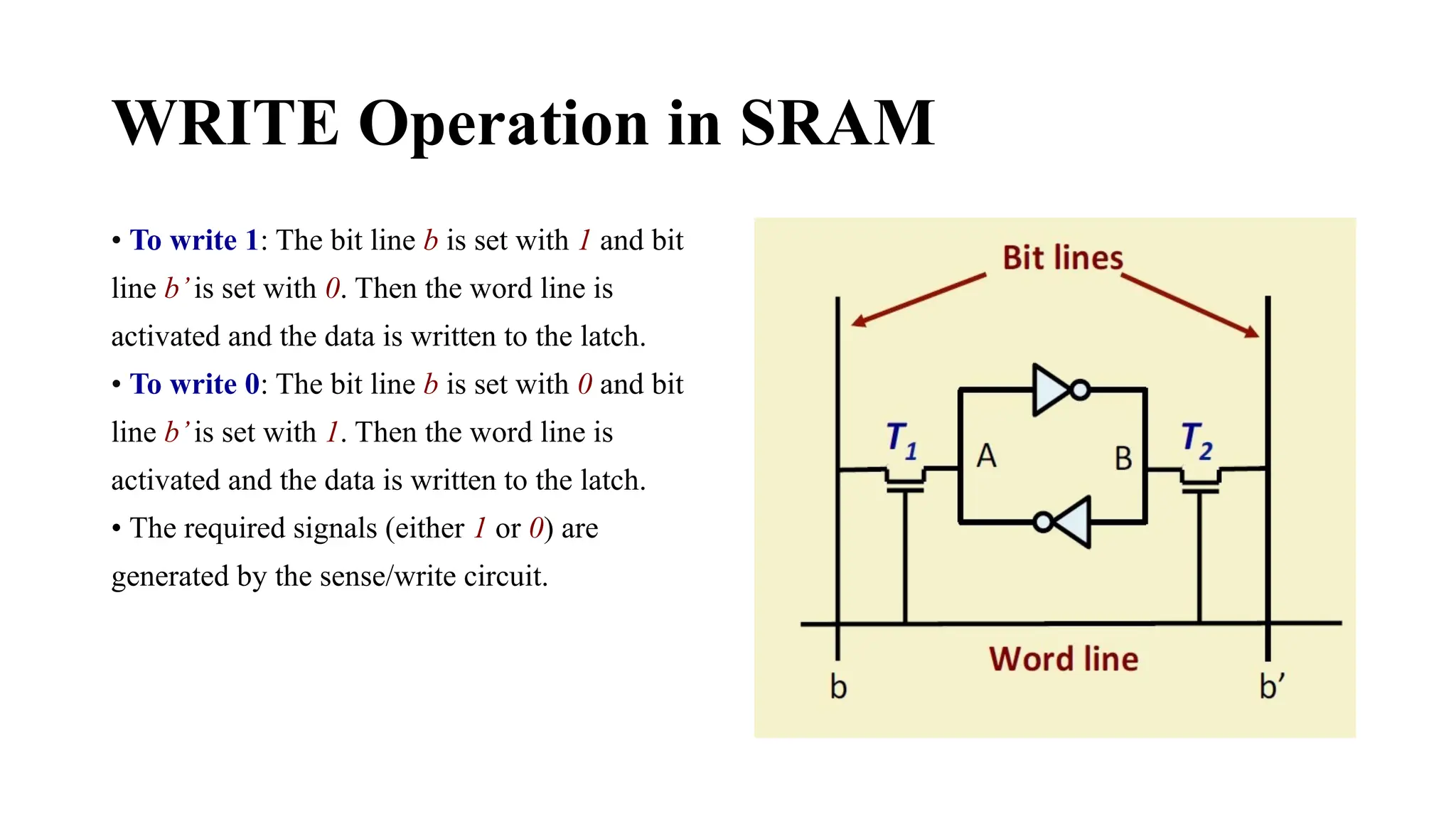 WRITE Operation in SRAM

• To write 1: The bit line b is set with 1 and bit line b' is set with 0. Then the word line is activated and the data is written to the latch.
• To write 0: The bit line b is set with 0 and bit line b' is set with 1. Then the word line is activated and the data is written to the latch.
• The required signals (either 1 or 0) are generated by the sense/write circuit.

Bit lines
$T_1$
A
B
$T_2$
Word line
b
b'